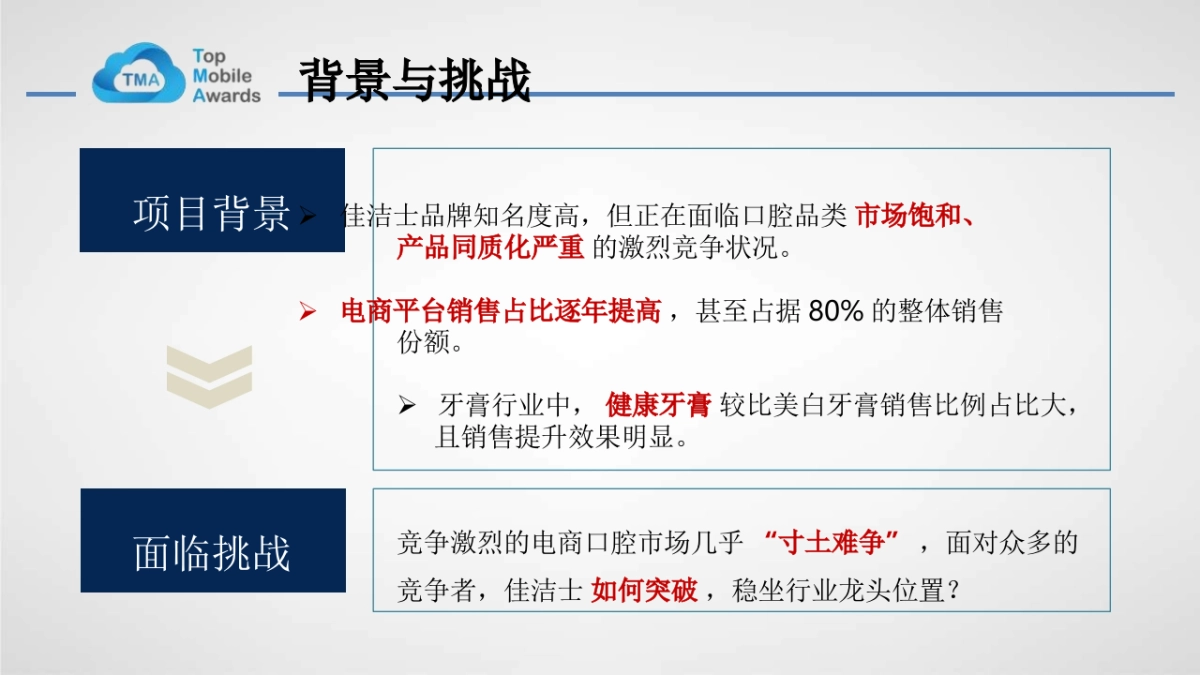 TMA Top Mobile Awards

背景与挑战

项目背景

➢ 佳洁士品牌知名度高，但正在面临口腔品类 市场饱和、产品同质化严重 的激烈竞争状况。

➢ 电商平台销售占比逐年提高，甚至占据 80% 的整体销售份额。

➢ 牙膏行业中， 健康牙膏 较比美白牙膏销售比例占比大，且销售提升效果明显。

面临挑战

竞争激烈的电商口腔市场几乎 “寸土难争” ，面对众多的竞争者，佳洁士 如何突破 ，稳坐行业龙头位置？